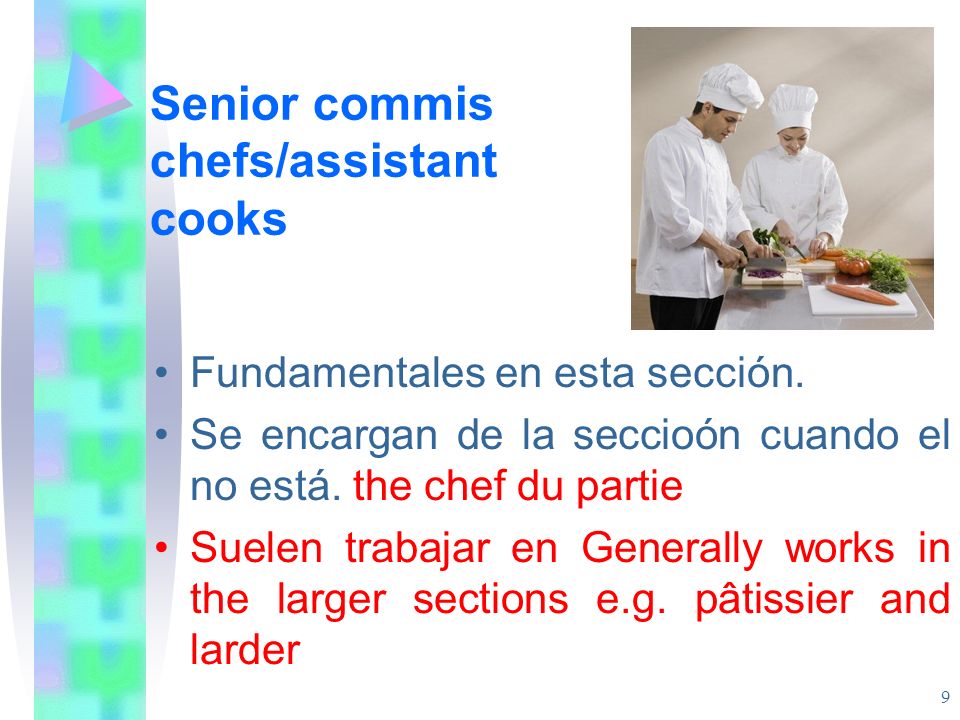 Senior commis chefs/assistant cooks

• Fundamentales en esta sección.
• Se encargan de la seccioón cuando el no está. the chef du partie
• Suelen trabajar en Generally works in the larger sections e.g. pâtissier and larder

9